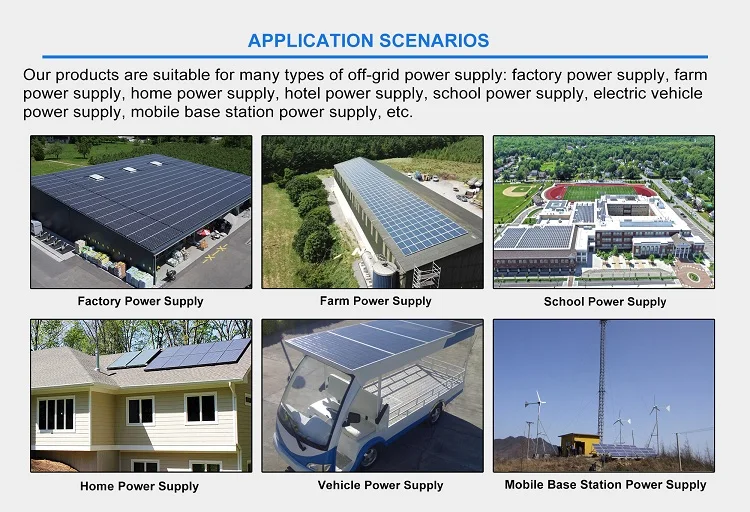 APPLICATION SCENARIOS

Our products are suitable for many types of off-grid power supply: factory power supply, farm power supply, home power supply, hotel power supply, school power supply, electric vehicle power supply, mobile base station power supply, etc.

Factory Power Supply

Farm Power Supply

School Power Supply

Home Power Supply

Vehicle Power Supply

Mobile Base Station Power Supply